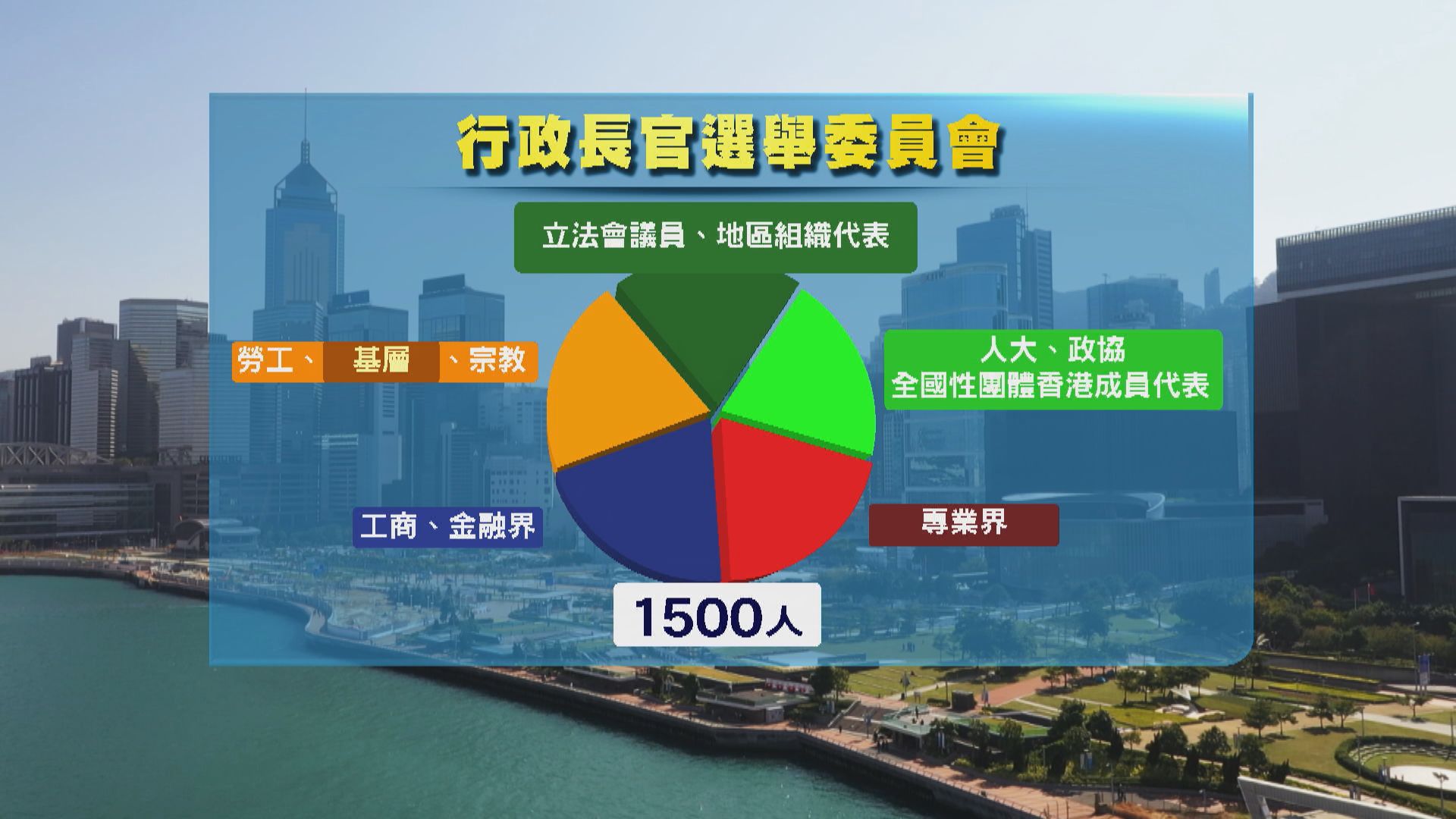 行政長官選舉委員會

立法會議員、地區組織代表

勞工、基層、宗教

人大、政協
全國性團體香港成員代表

工商、金融界

專業界

1500人